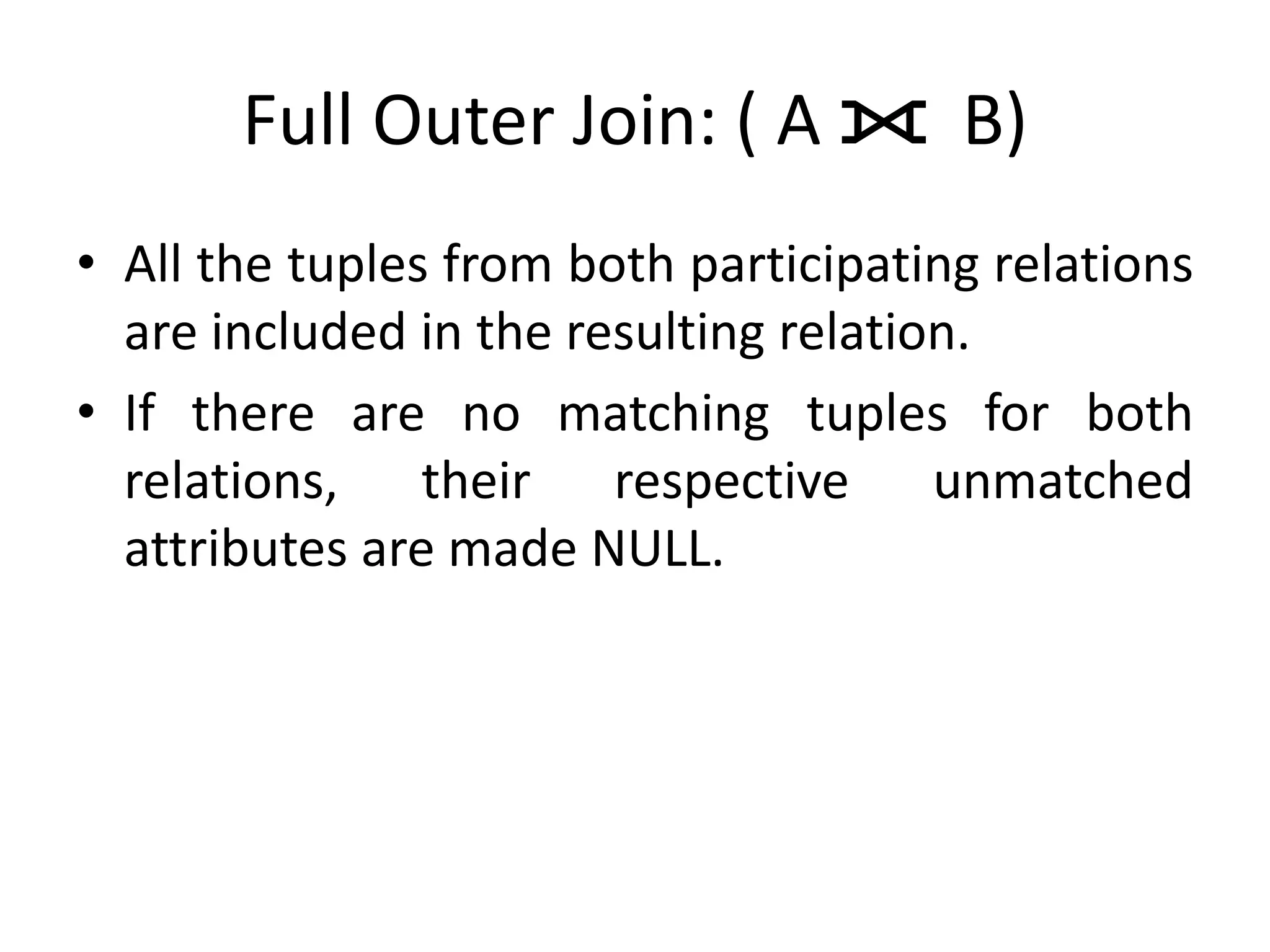 Full Outer Join: ( A ⟗ B)

• All the tuples from both participating relations are included in the resulting relation.

• If there are no matching tuples for both relations, their respective unmatched attributes are made NULL.